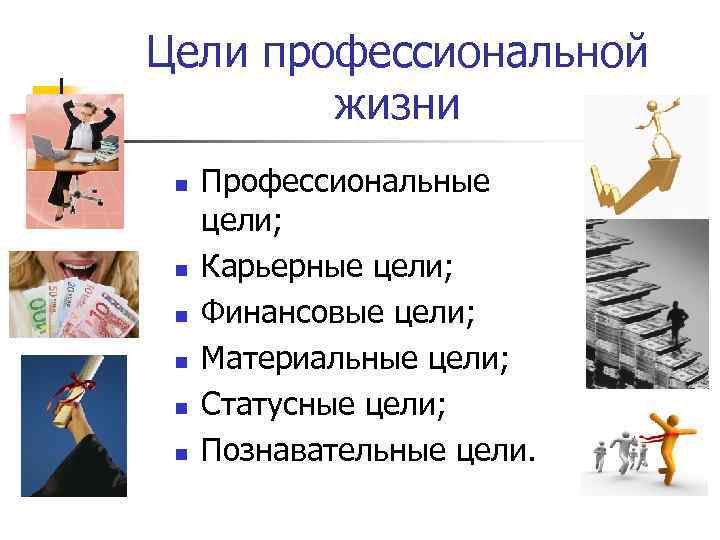 Цели профессиональной жизни

- Профессиональные цели;
- Карьерные цели;
- Финансовые цели;
- Материальные цели;
- Статусные цели;
- Познавательные цели.